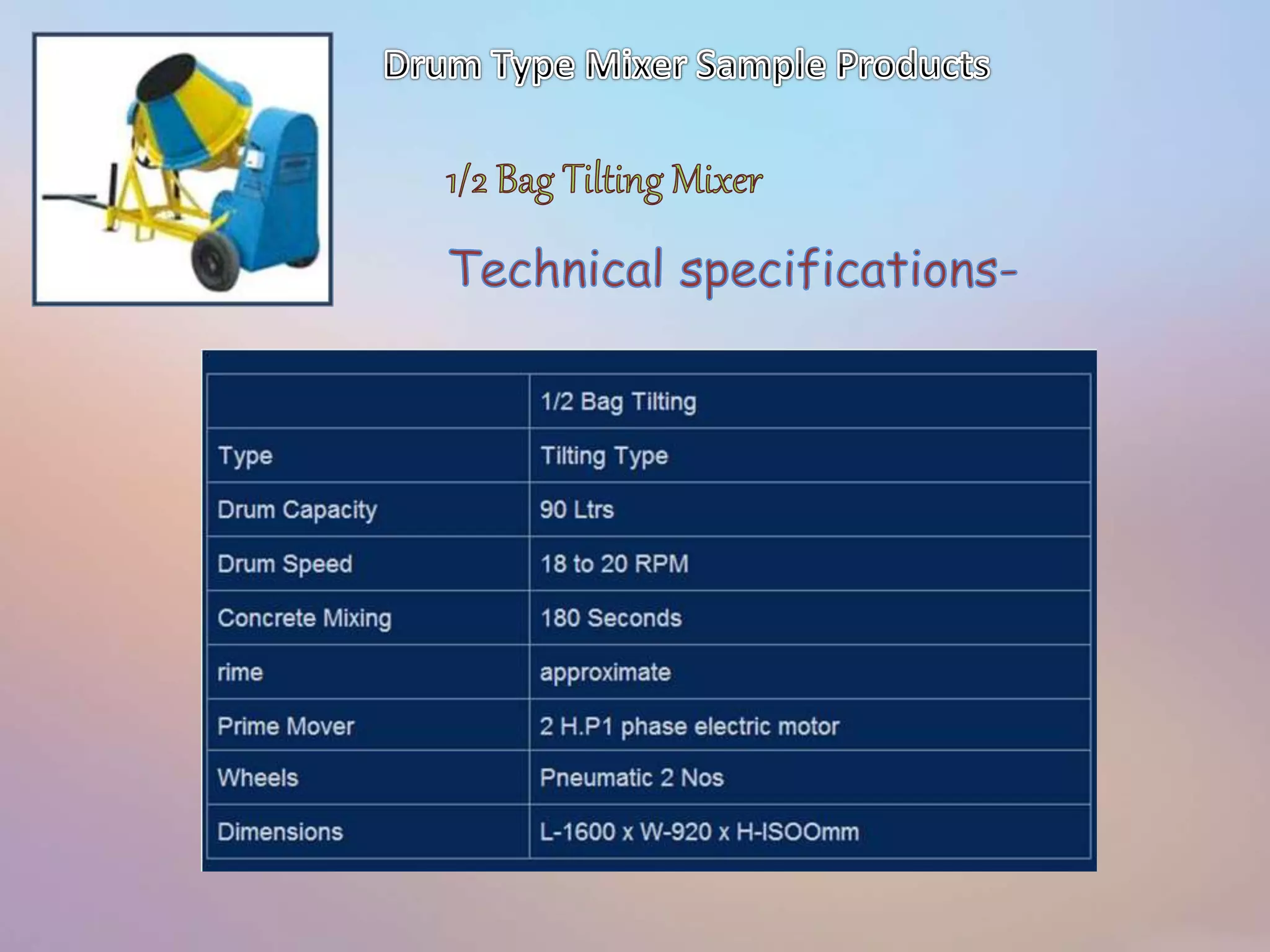 Drum Type Mixer Sample Products

1/2 Bag Tilting Mixer

Technical specifications-

| | 1/2 Bag Tilting |
|---|---|
| Type | Tilting Type |
| Drum Capacity | 90 Ltrs |
| Drum Speed | 18 to 20 RPM |
| Concrete Mixing | 180 Seconds |
| rime | approximate |
| Prime Mover | 2 H.P1 phase electric motor |
| Wheels | Pneumatic 2 Nos |
| Dimensions | L-1600 x W-920 x H-ISOOmm |